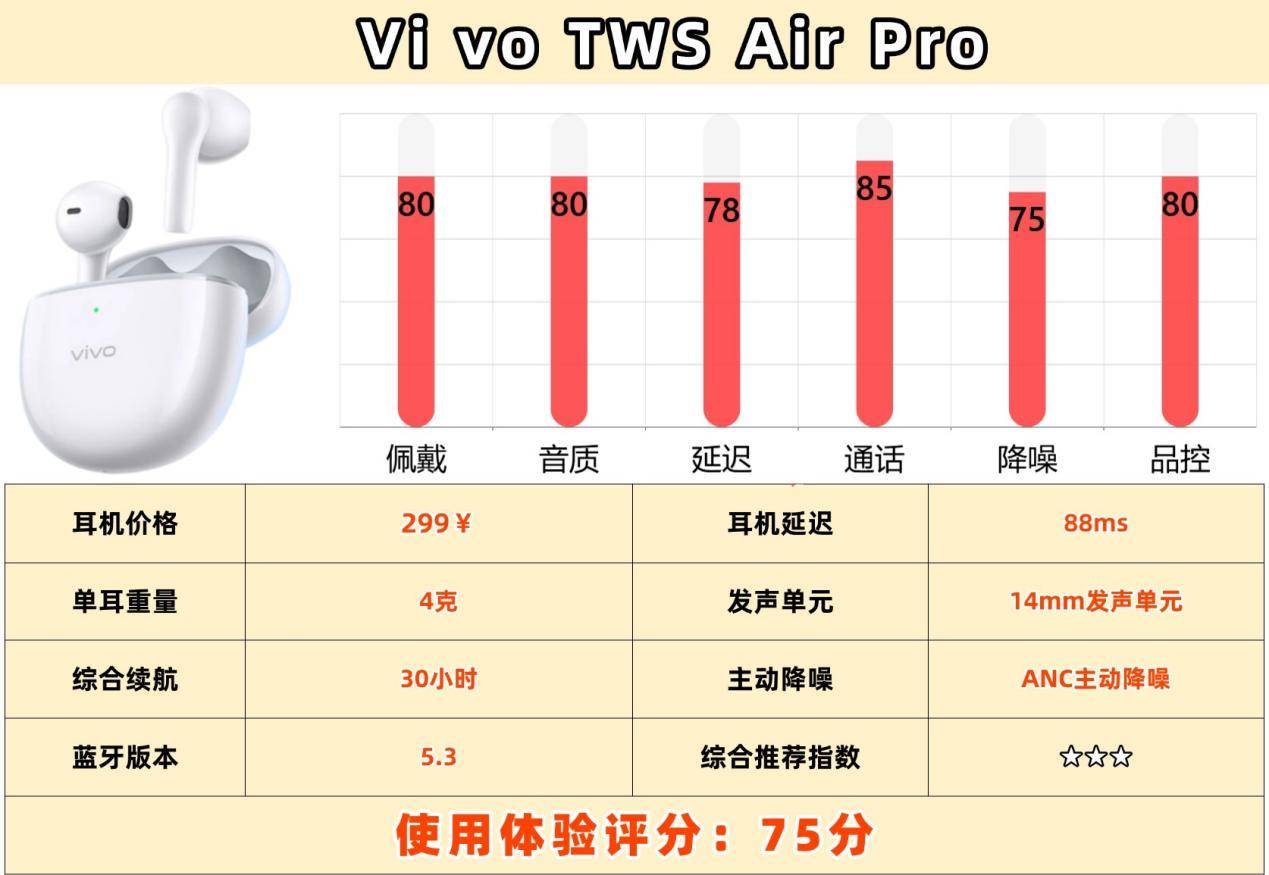 Vi vo TWS Air Pro

vivo

80 80 78 85 75 80

佩戴 音质 延迟 通话 降噪 品控

| 耳机价格 | 299￥ | 耳机延迟 | 88ms |
|---|---|---|---|
| 单耳重量 | 4克 | 发声单元 | 14mm发声单元 |
| 综合续航 | 30小时 | 主动降噪 | ANC主动降噪 |
| 蓝牙版本 | 5.3 | 综合推荐指数 | ☆☆☆ |

使用体验评分：75分